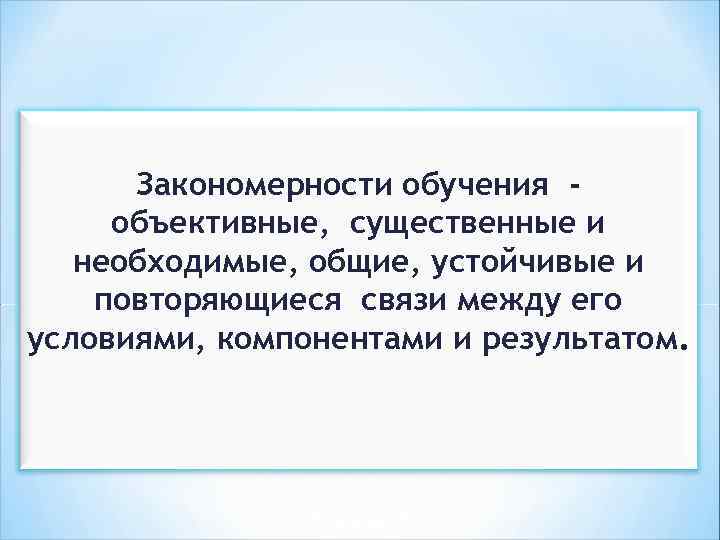 Закономерности обучения - объективные, существенные и необходимые, общие, устойчивые и повторяющиеся связи между его условиями, компонентами и результатом.